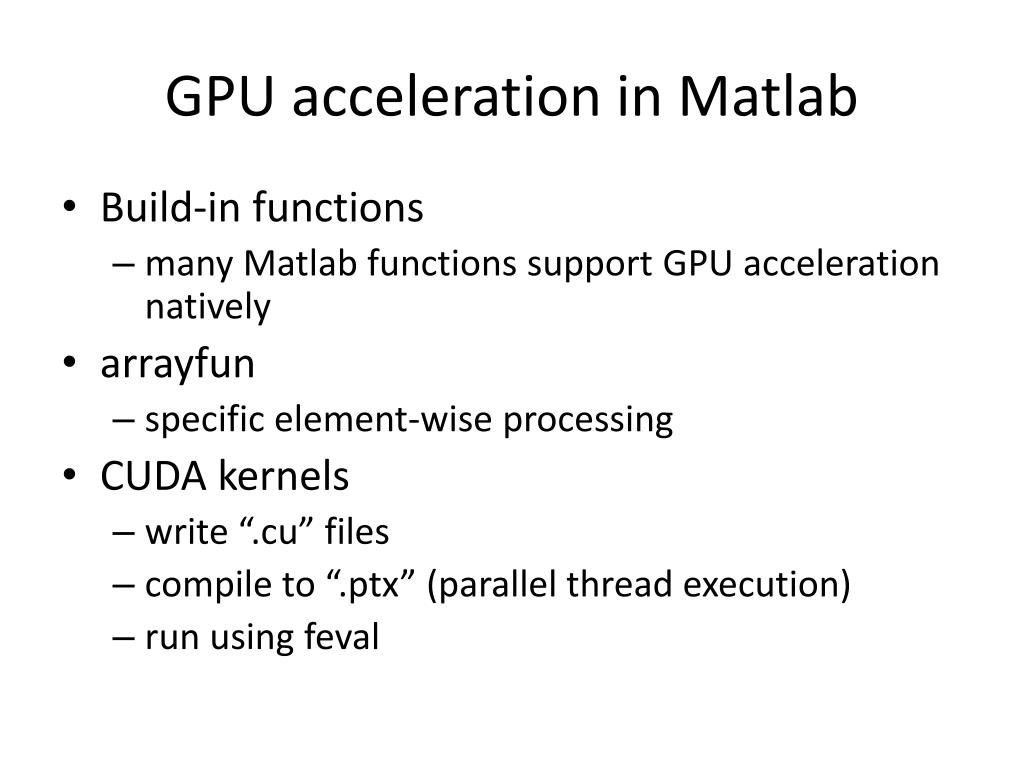 GPU acceleration in Matlab

• Build-in functions
– many Matlab functions support GPU acceleration natively
• arrayfun
– specific element-wise processing
• CUDA kernels
– write “.cu” files
– compile to “.ptx” (parallel thread execution)
– run using feval